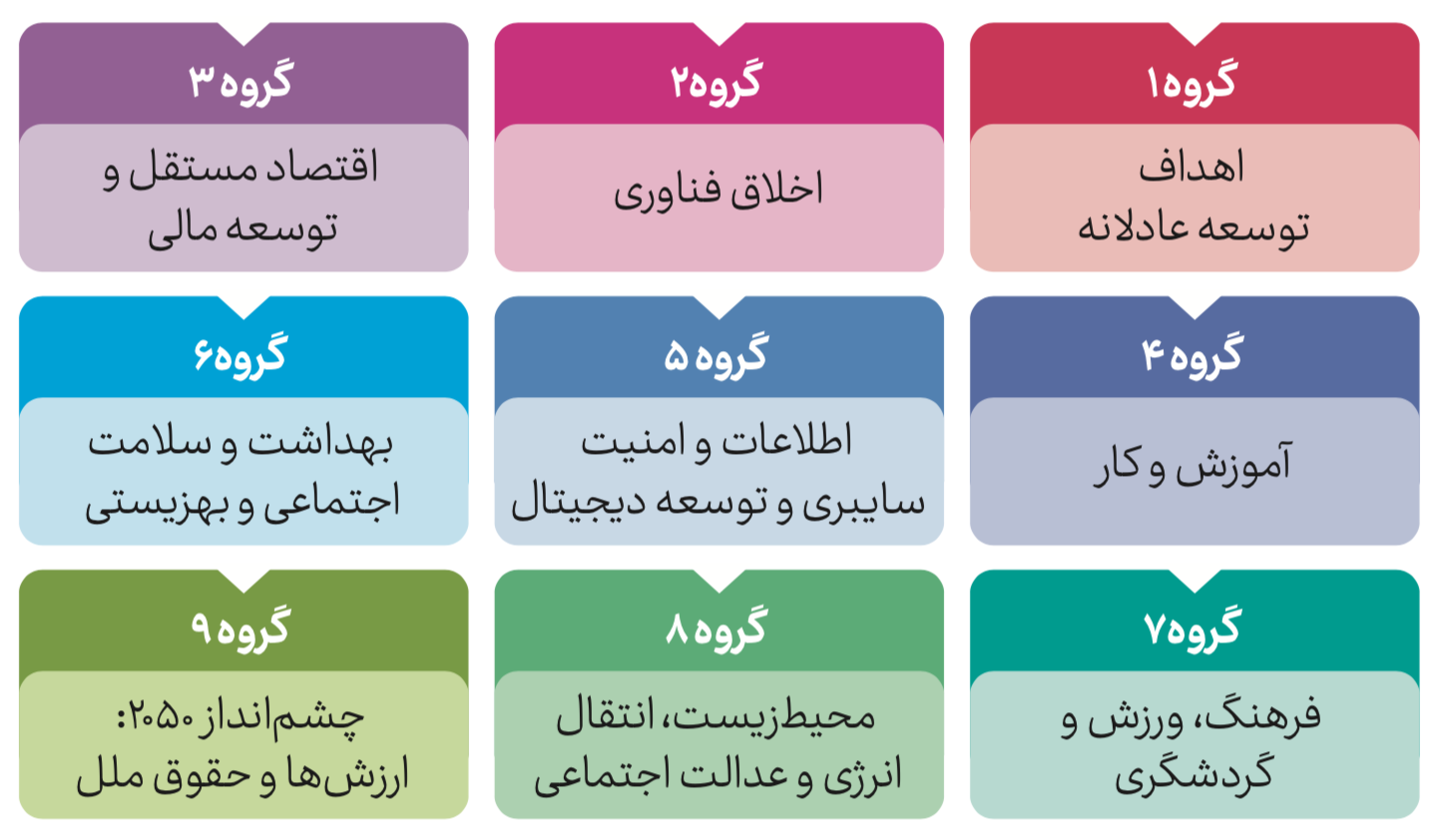 گروه۱
اهداف
توسعه عادلانه

گروه۲
اخلاق فناوری

گروه ۳
اقتصاد مستقل و
توسعه مالی

گروه ۴
آموزش و کار

گروه ۵
اطلاعات و امنیت
سایبری و توسعه دیجیتال

گروه۶
بهداشت و سلامت
اجتماعی و بهزیستی

گروه۷
فرهنگ، ورزش و
گردشگری

گروه ۸
محیط‌زیست، انتقال
انرژی و عدالت اجتماعی

گروه ۹
چشم‌انداز ۲۰۵۰:
ارزش‌ها و حقوق ملل